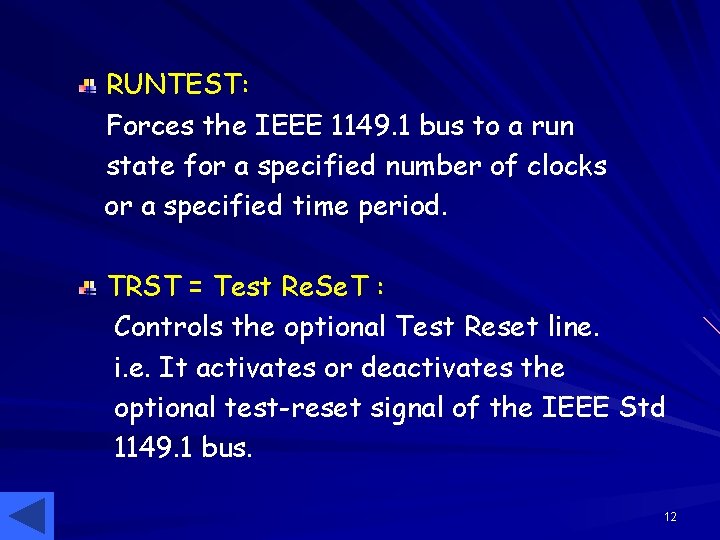 RUNTEST:
Forces the IEEE 1149.1 bus to a run state for a specified number of clocks or a specified time period.

TRST = Test ReSeT :
Controls the optional Test Reset line. i.e. It activates or deactivates the optional test-reset signal of the IEEE Std 1149.1 bus.

12